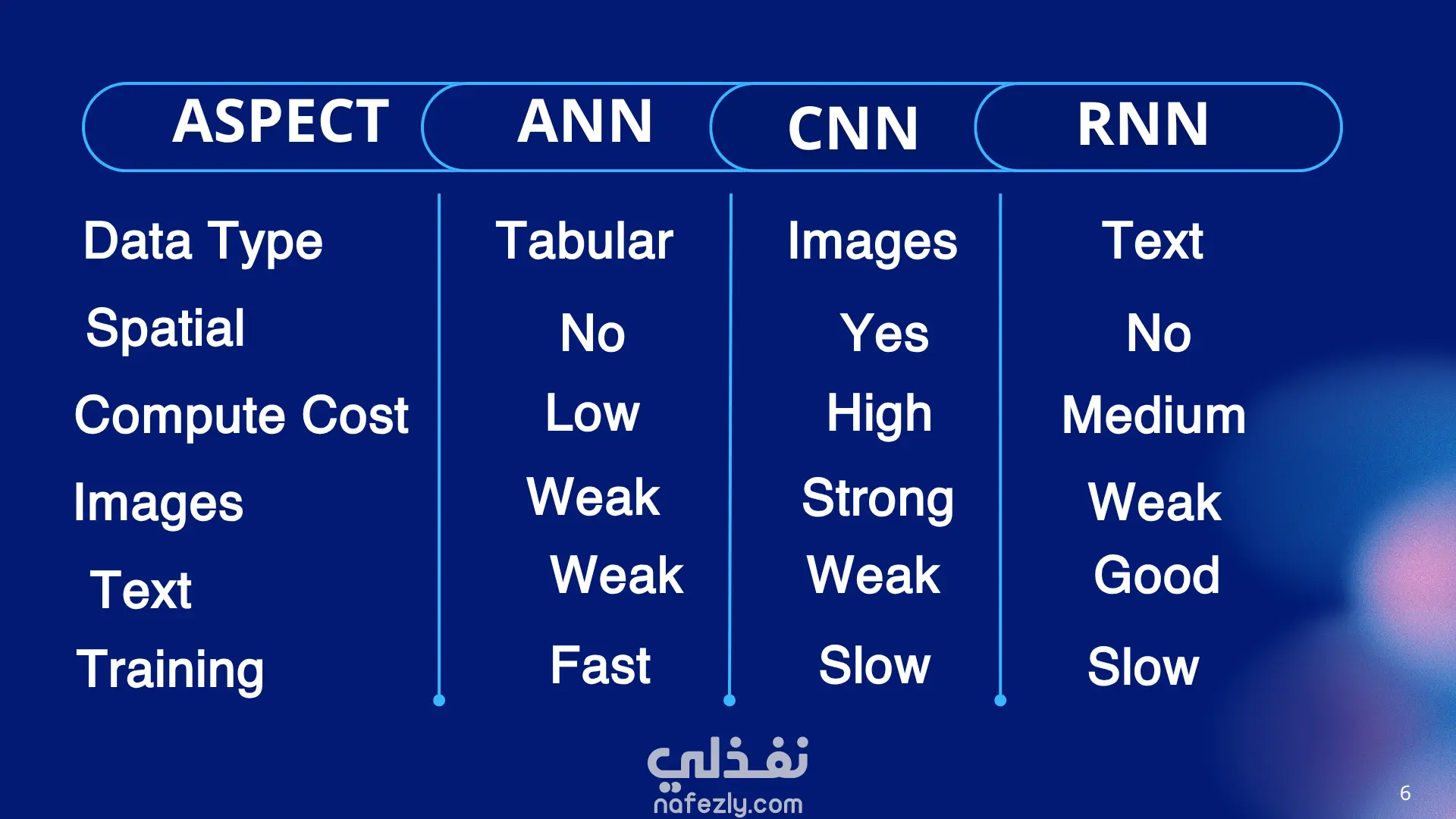 | ASPECT | ANN | CNN | RNN |
|---|---|---|---|
| Data Type | Tabular | Images | Text |
| Spatial | No | Yes | No |
| Compute Cost | Low | High | Medium |
| Images | Weak | Strong | Weak |
| Text | Weak | Weak | Good |
| Training | Fast | Slow | Slow |

نفذلي
nafezly.com

6